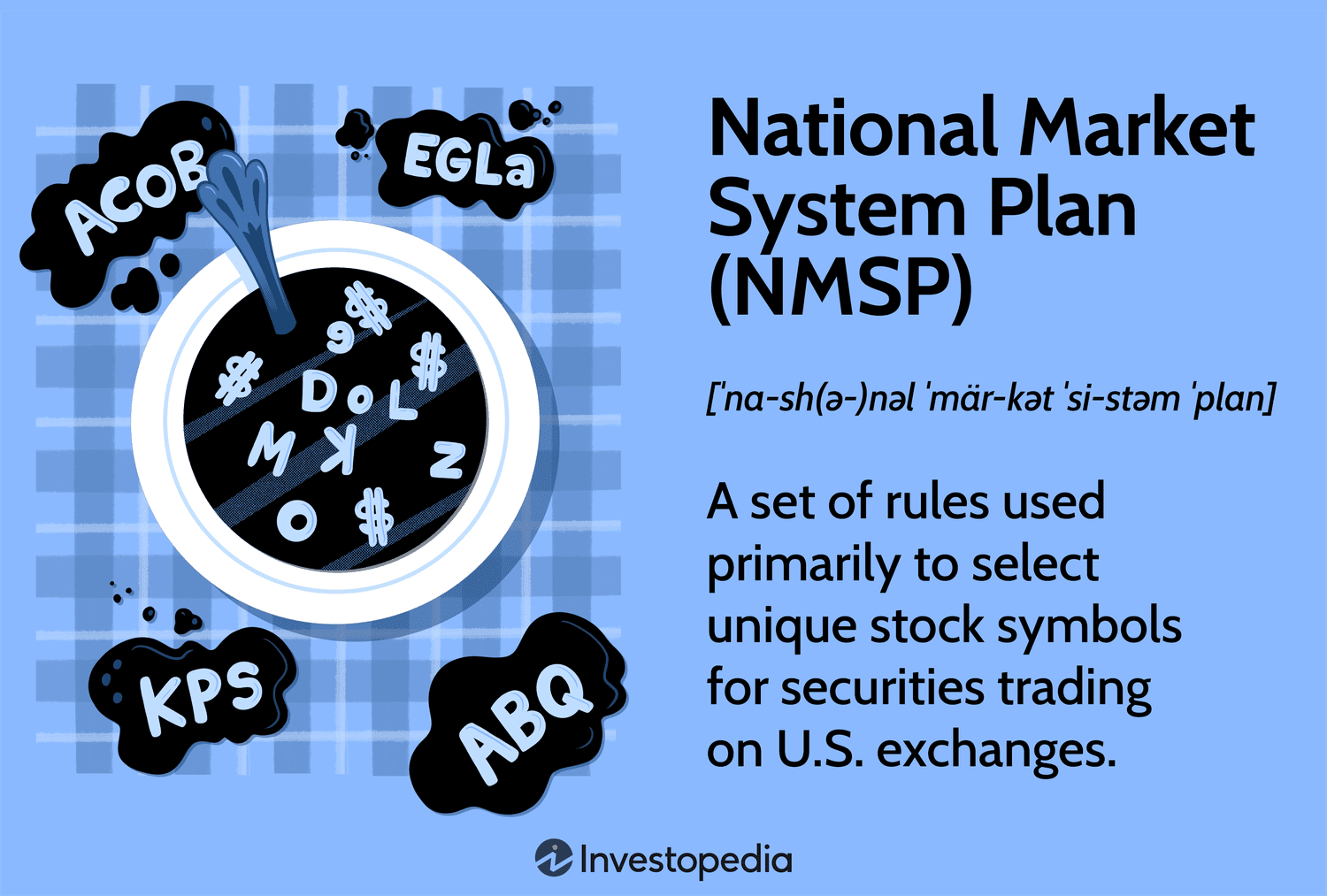 ACOB
EGLa
$
9
$
$
D
o
L
M
K
Z
O
$
KPS
ABQ

National Market System Plan (NMSP)

[ˈna-sh(ə-)nəl ˈmär-kət ˈsi-stəm ˈplan]

A set of rules used primarily to select unique stock symbols for securities trading on U.S. exchanges.

Investopedia